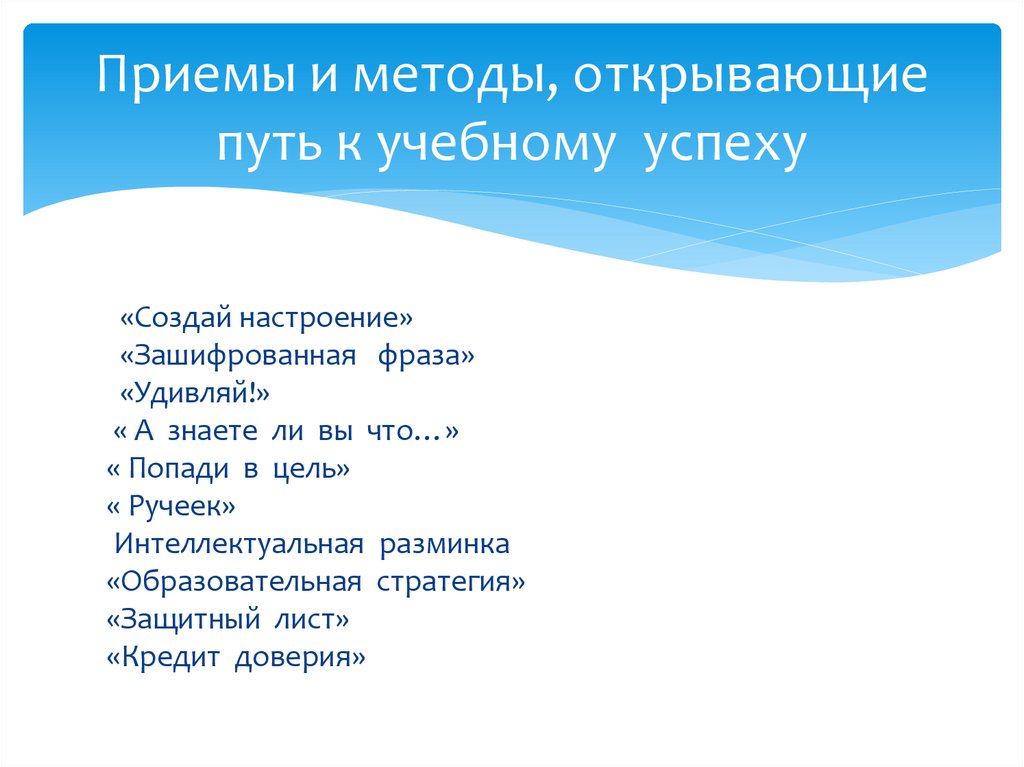 Приемы и методы, открывающие путь к учебному успеху

«Создай настроение»
«Зашифрованная фраза»
«Удивляй!»
« А знаете ли вы что…»
« Попади в цель»
« Ручеек»
Интеллектуальная разминка
«Образовательная стратегия»
«Защитный лист»
«Кредит доверия»